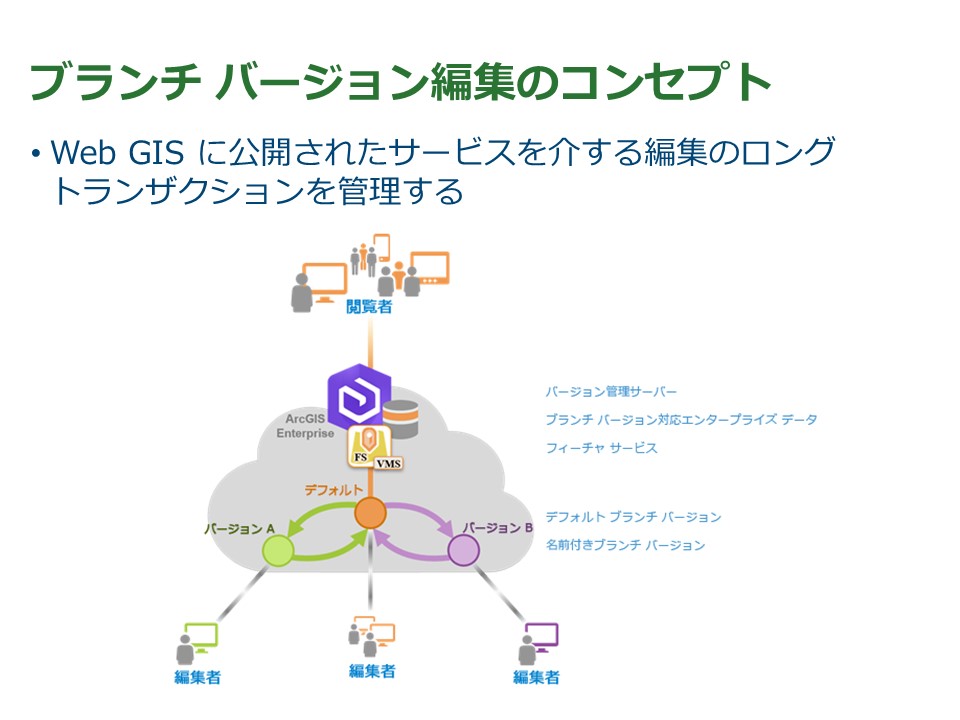 ブランチ バージョン編集のコンセプト

• Web GIS に公開されたサービスを介する編集のロングトランザクションを管理する

閲覧者

ArcGIS Enterprise

FS
VMS

デフォルト

バージョン A

バージョン B

編集者

編集者

編集者

バージョン管理サーバー

ブランチ バージョン対応エンタープライズ データ

フィーチャ サービス

デフォルト ブランチ バージョン

名前付きブランチ バージョン